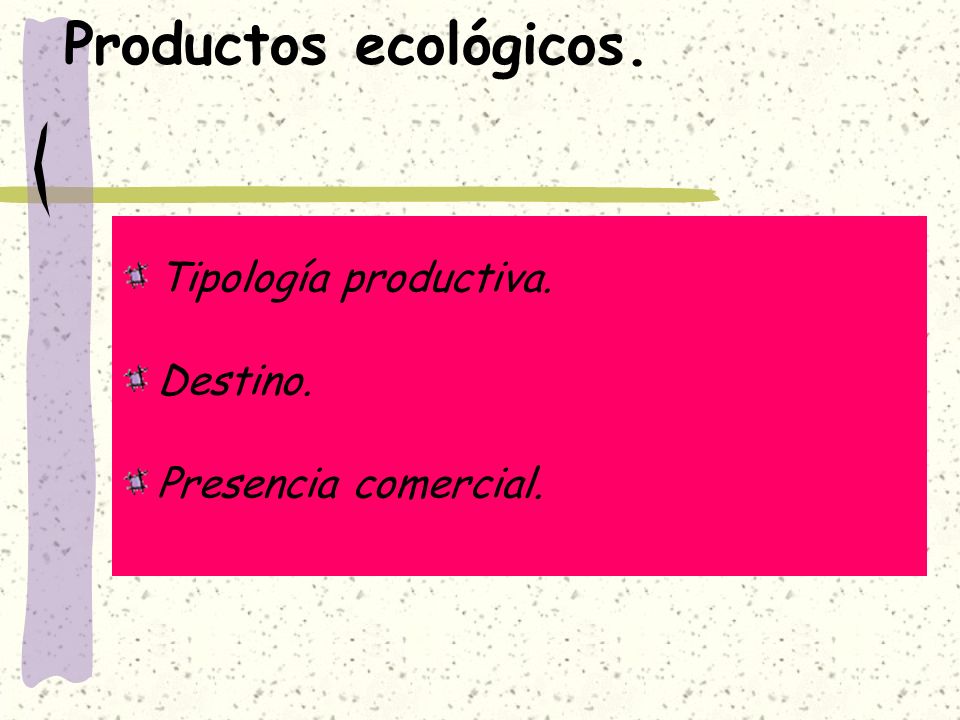 Productos ecológicos.

Tipología productiva.

Destino.

Presencia comercial.